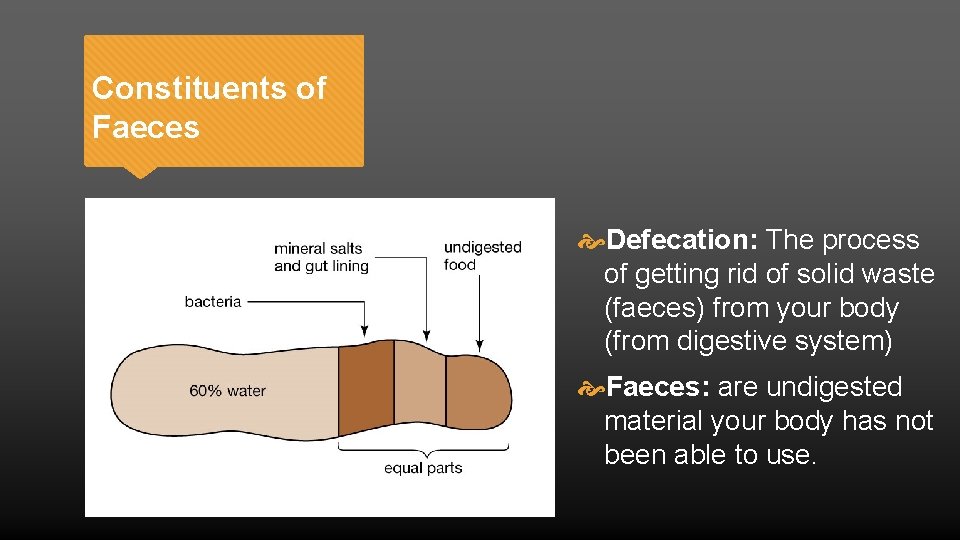 Constituents of Faeces

mineral salts and gut lining

undigested food

bacteria

60% water

equal parts

Defecation: The process of getting rid of solid waste (faeces) from your body (from digestive system)

Faeces: are undigested material your body has not been able to use.